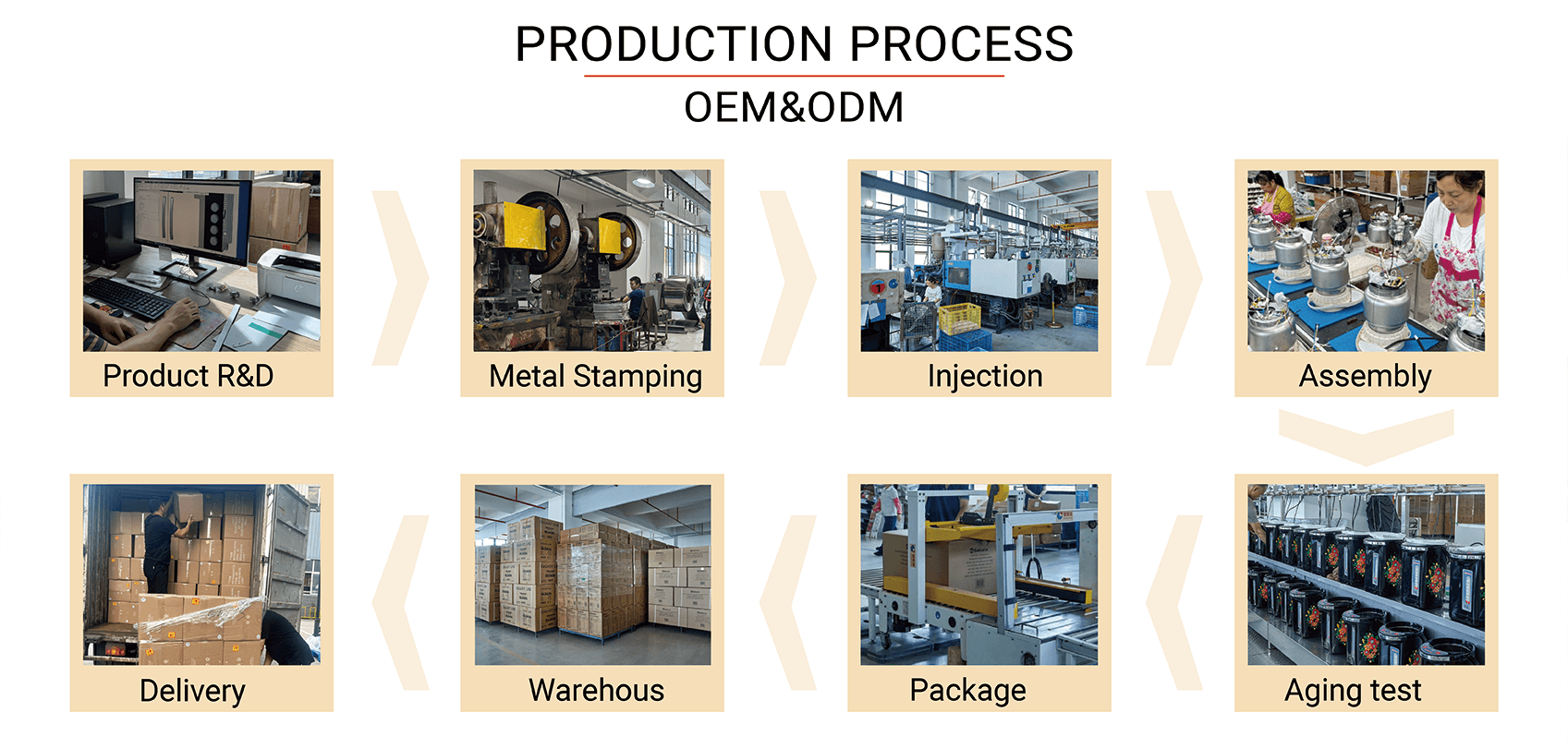 PRODUCTION PROCESS
OEM&ODM

Product R&D

Metal Stamping

Injection

Assembly

Aging test

Package

Warehous

Delivery